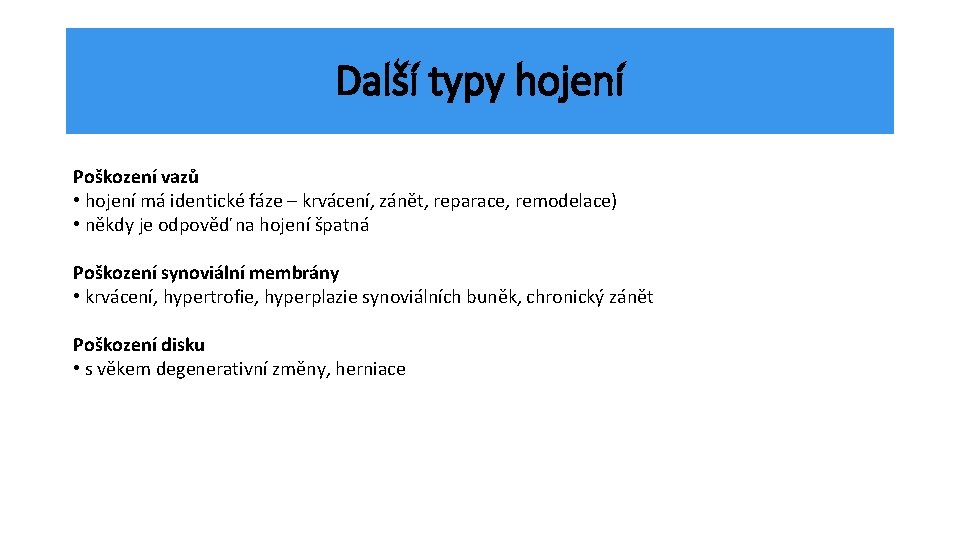 Další typy hojení

Poškození vazů
• hojení má identické fáze – krvácení, zánět, reparace, remodelace)
• někdy je odpověď na hojení špatná

Poškození synoviální membrány
• krvácení, hypertrofie, hyperplazie synoviálních buněk, chronický zánět

Poškození disku
• s věkem degenerativní změny, herniace